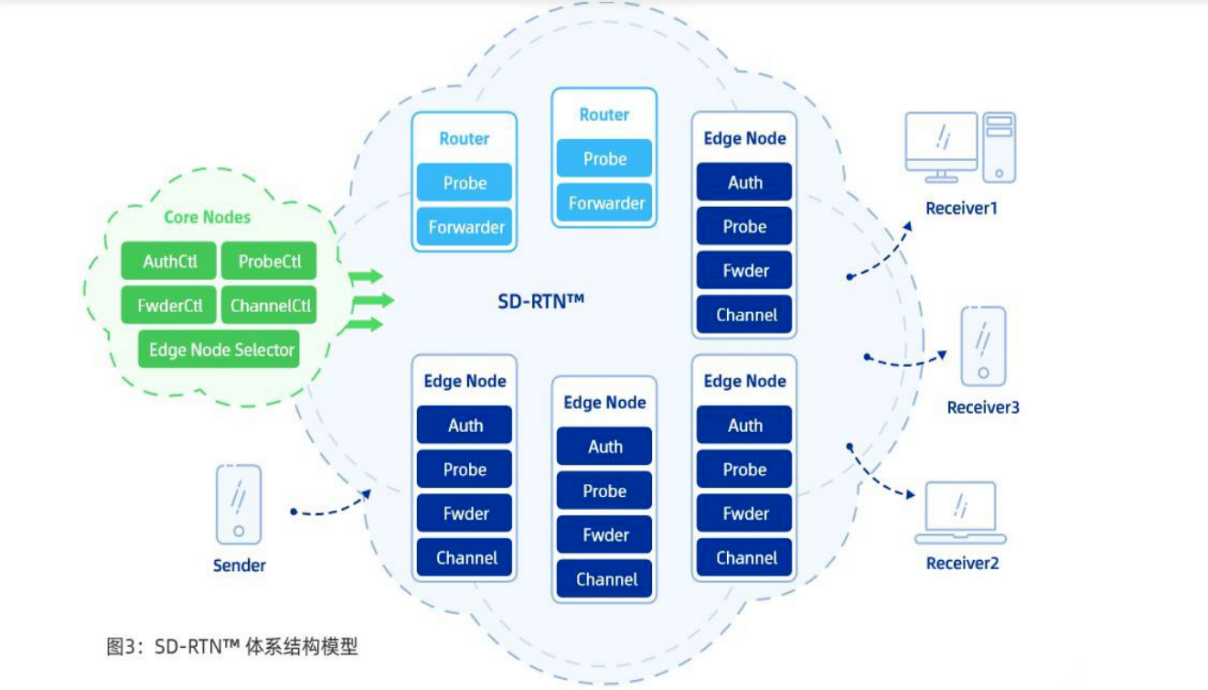 Core Nodes

AuthCtl

ProbeCtl

FwderCtl

ChannelCtl

Edge Node Selector

Router

Probe

Forwarder

Router

Probe

Forwarder

Edge Node

Auth

Probe

Fwder

Channel

SD-RTN™

Edge Node

Auth

Probe

Fwder

Channel

Edge Node

Auth

Probe

Fwder

Channel

Edge Node

Auth

Probe

Fwder

Channel

Receiver1

Receiver3

Receiver2

Sender

图3：SD-RTN™ 体系结构模型